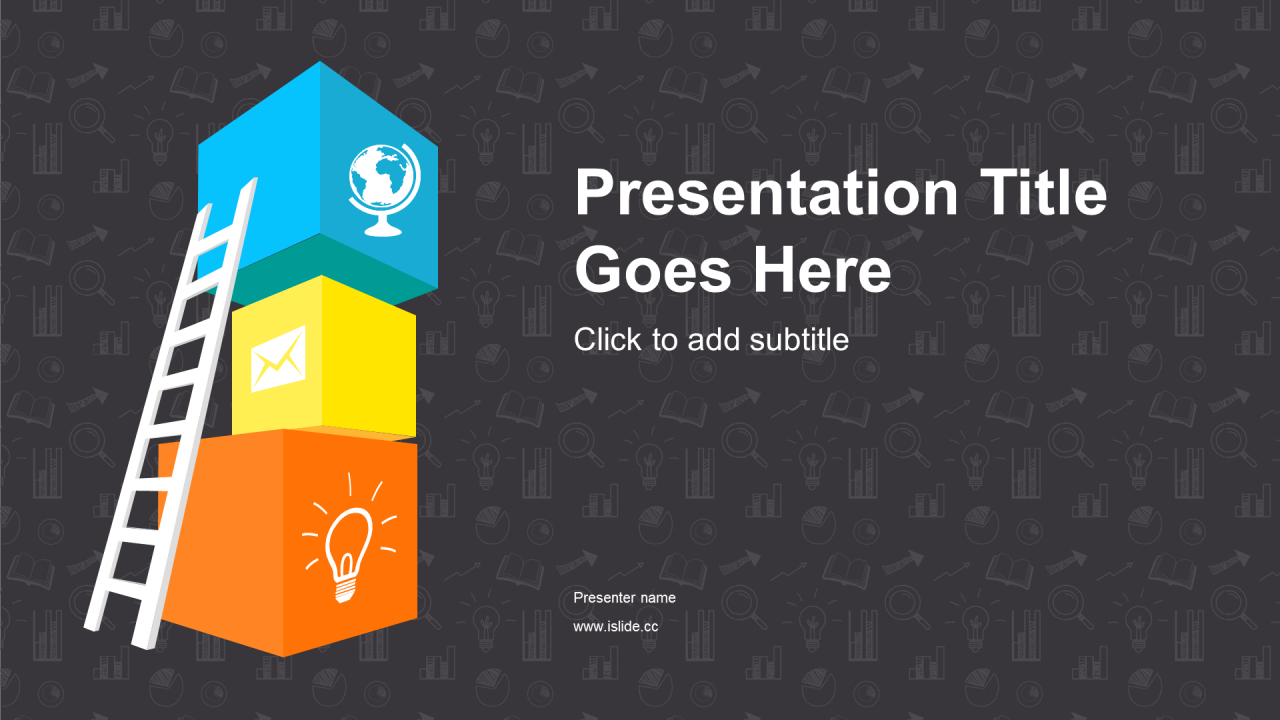 Presentation Title Goes Here

Click to add subtitle

Presenter name

www.islide.cc